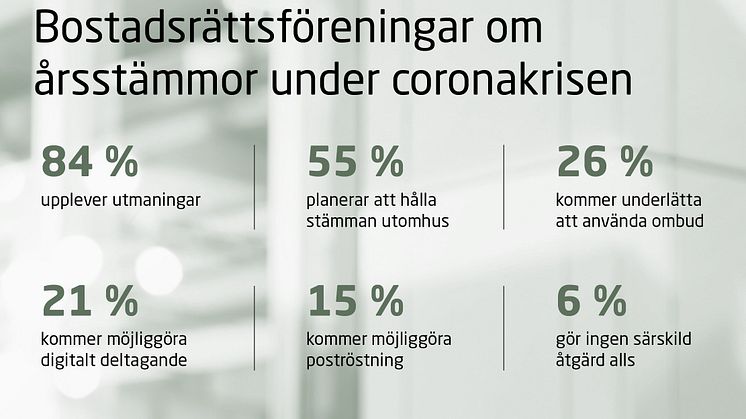 Bostadsrättsföreningar om årsstämmor under coronakrisen

84 %
upplever utmaningar

55 %
planerar att hålla stämman utomhus

26 %
kommer underlätta att använda ombud

21 %
kommer möjliggöra digitalt deltagande

15 %
kommer möjliggöra poströstning

6 %
gör ingen särskild åtgärd alls